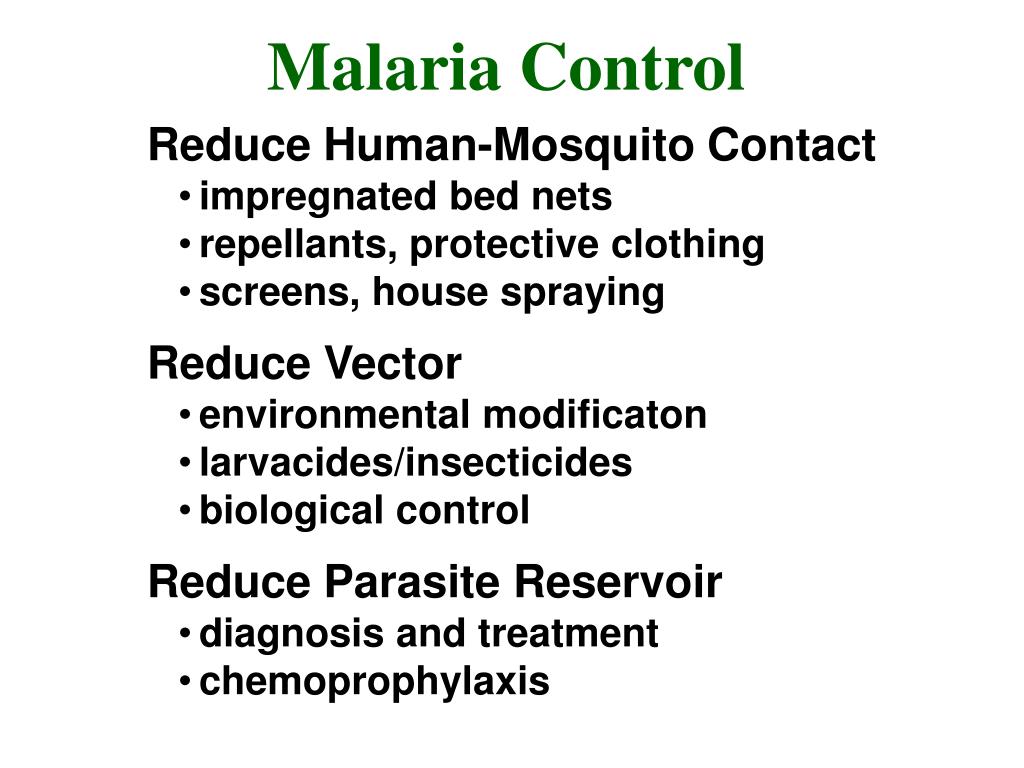 Malaria Control

Reduce Human-Mosquito Contact
• impregnated bed nets
• repellants, protective clothing
• screens, house spraying

Reduce Vector
• environmental modificaton
• larvacides/insecticides
• biological control

Reduce Parasite Reservoir
• diagnosis and treatment
• chemoprophylaxis